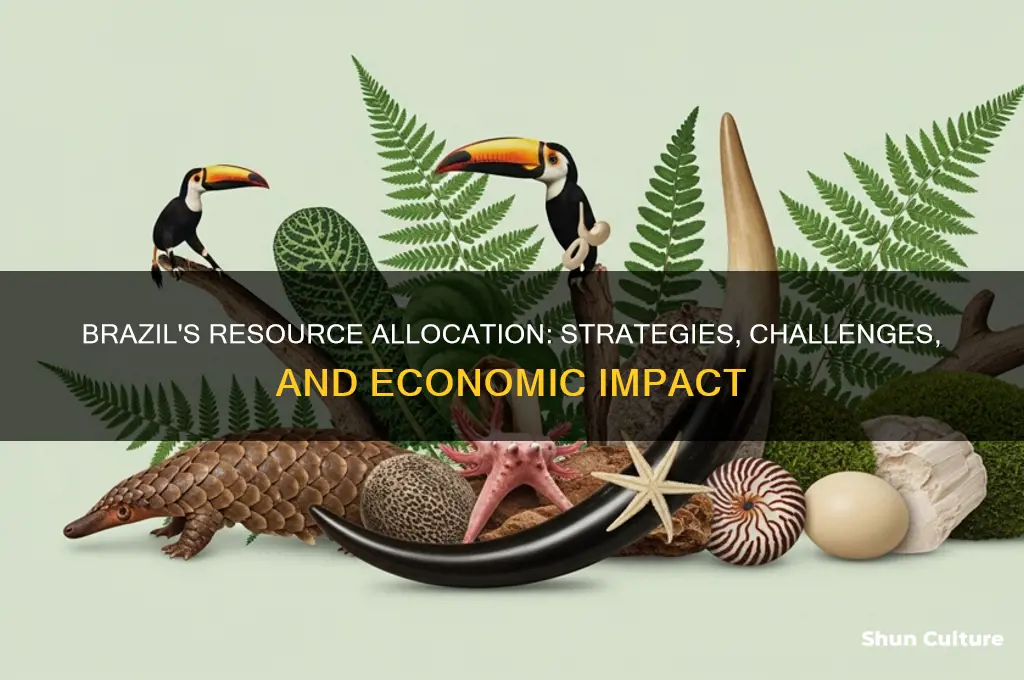 BRAZIL'S RESOURCE ALLOCATION: STRATEGIES, CHALLENGES, AND ECONOMIC IMPACT

Shun Culture